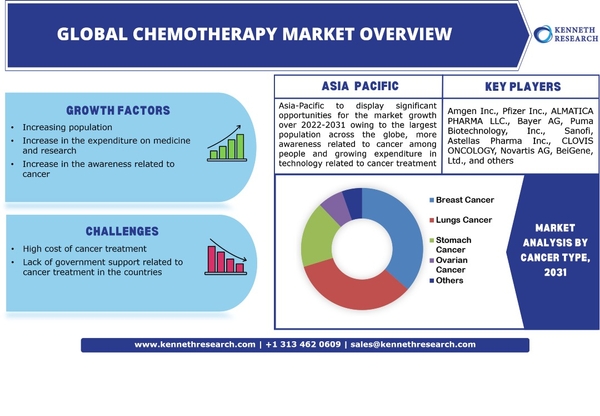 GLOBAL CHEMOTHERAPY MARKET OVERVIEW

KENNETH RESEARCH

GROWTH FACTORS

• Increasing population
• Increase in the expenditure on medicine and research
• Increase in the awareness related to cancer

CHALLENGES

• High cost of cancer treatment
• Lack of government support related to cancer treatment in the countries

ASIA PACIFIC

Asia-Pacific to display significant opportunities for the market growth over 2022-2031 owing to the largest population across the globe, more awareness related to cancer among people and growing expenditure in technology related to cancer treatment

KEY PLAYERS

Amgen Inc., Pfizer Inc., ALMATICA PHARMA LLC., Bayer AG, Puma Biotechnology, Inc., Sanofi, Astellas Pharma Inc., CLOVIS ONCOLOGY, Novartis AG, BeiGene, Ltd., and others

Breast Cancer
Lungs Cancer
Stomach Cancer
Ovarian Cancer
Others

MARKET ANALYSIS BY CANCER TYPE, 2031

www.kennethresearch.com | +1 313 462 0609 | sales@kennethresearch.com